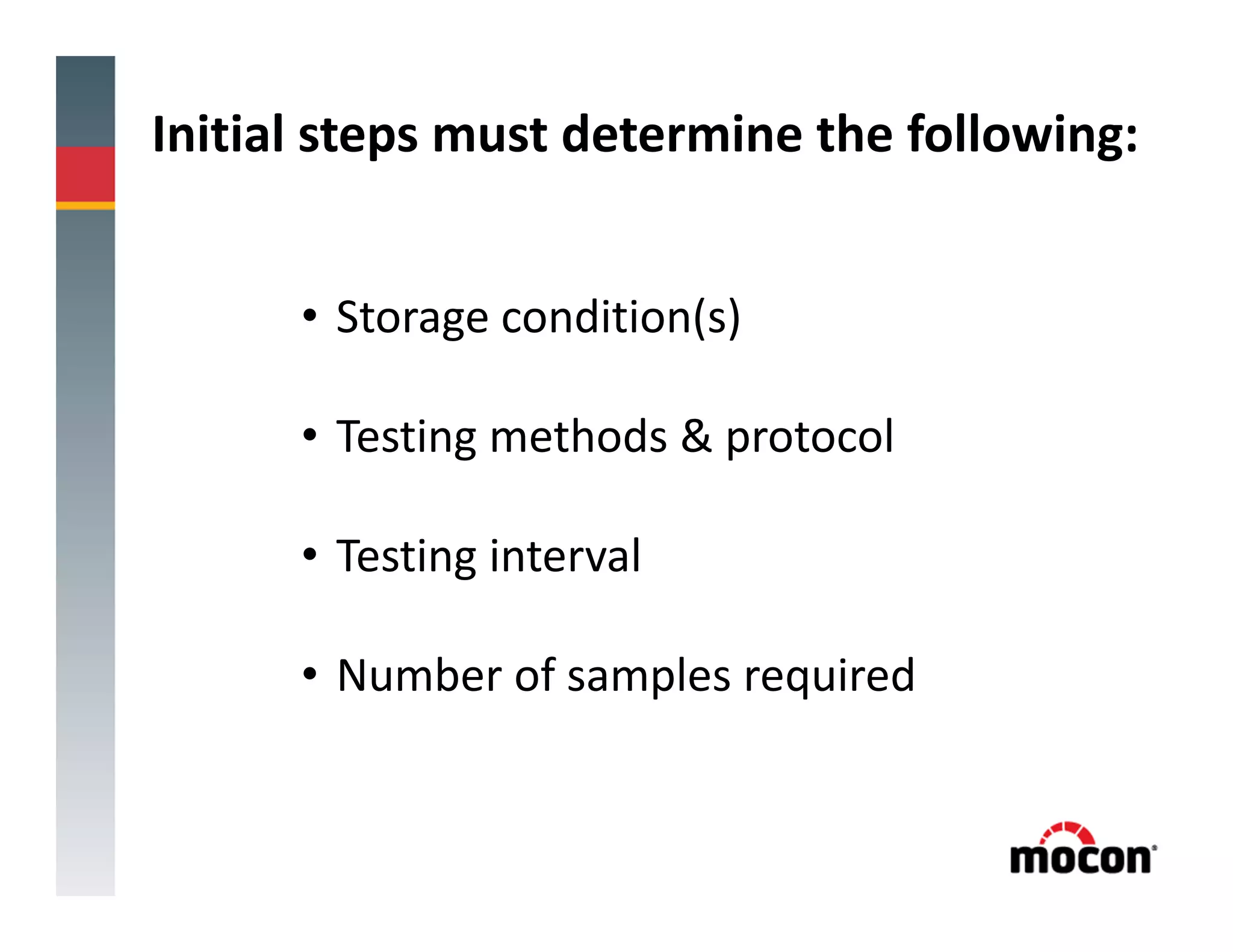 Initial steps must determine the following:

• Storage condition(s)

• Testing methods & protocol

• Testing interval

• Number of samples required

mocon®